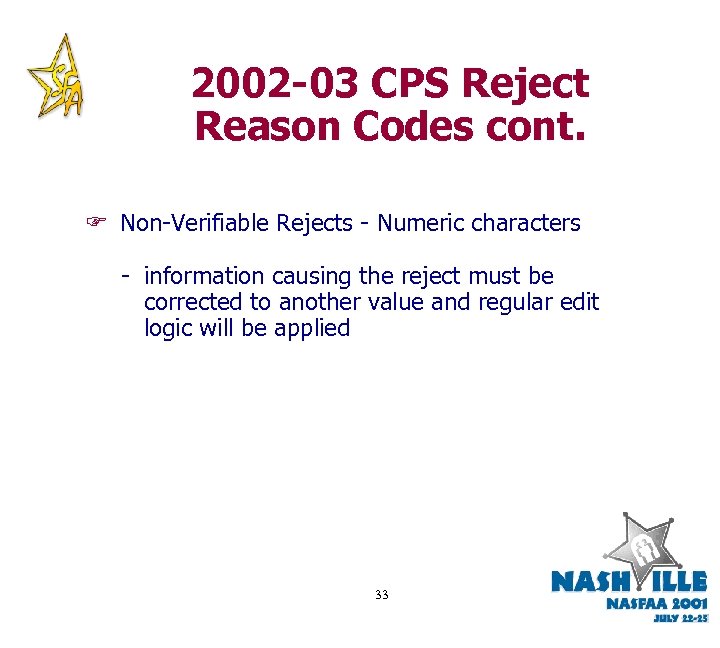 SFA

2002-03 CPS Reject Reason Codes cont.

☞ Non-Verifiable Rejects - Numeric characters

- information causing the reject must be corrected to another value and regular edit logic will be applied

33

NASHVILLE
NASFAA 2001
JULY 22-25